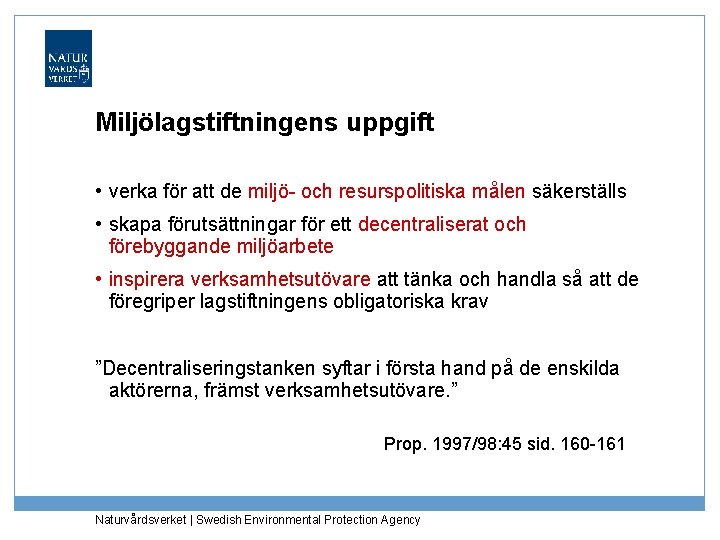 NATUR VÅRDS VERKET

Miljölagstiftningens uppgift

• verka för att de miljö- och resurspolitiska målen säkerställs

• skapa förutsättningar för ett decentraliserat och förebyggande miljöarbete

• inspirera verksamhetsutövare att tänka och handla så att de föregriper lagstiftningens obligatoriska krav

”Decentraliseringstanken syftar i första hand på de enskilda aktörerna, främst verksamhetsutövare.”

Prop. 1997/98:45 sid. 160-161

Naturvårdsverket | Swedish Environmental Protection Agency